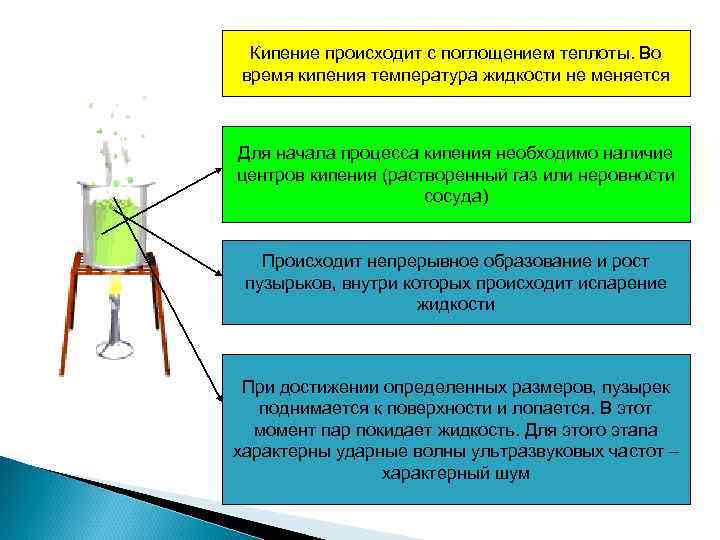 Кипение происходит с поглощением теплоты. Во время кипения температура жидкости не меняется

Для начала процесса кипения необходимо наличие центров кипения (растворенный газ или неровности сосуда)

Происходит непрерывное образование и рост пузырьков, внутри которых происходит испарение жидкости

При достижении определенных размеров, пузырек поднимается к поверхности и лопается. В этот момент пар покидает жидкость. Для этого этапа характерны ударные волны ультразвуковых частот – характерный шум